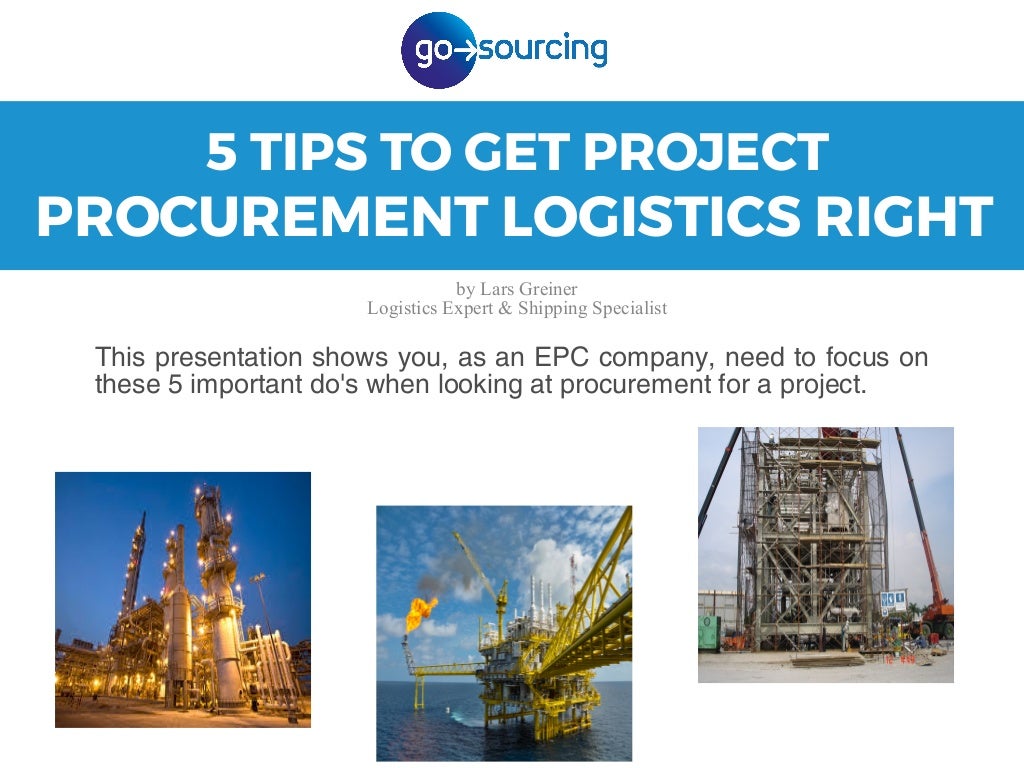 go→sourcing

5 TIPS TO GET PROJECT PROCUREMENT LOGISTICS RIGHT

by Lars Greiner
Logistics Expert & Shipping Specialist

This presentation shows you, as an EPC company, need to focus on these 5 important do's when looking at procurement for a project.